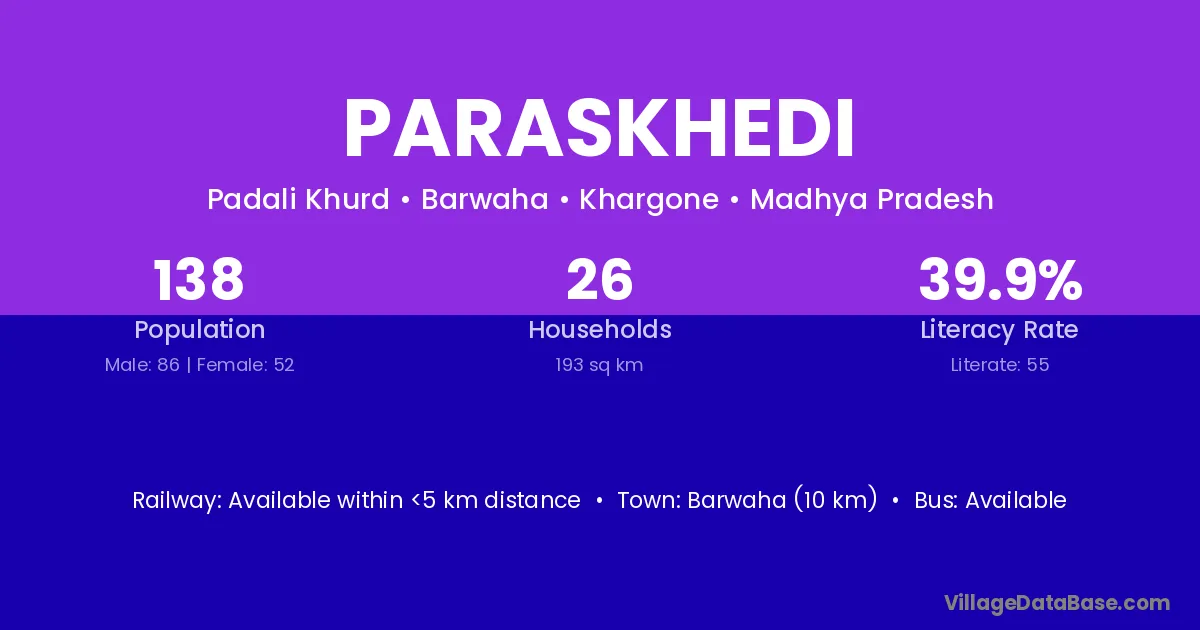 PARASKHEDI

Padali Khurd • Barwaha • Khargone • Madhya Pradesh

138
Population
Male: 86 | Female: 52

26
Households
193 sq km

39.9%
Literacy Rate
Literate: 55

Railway: Available within <5 km distance • Town: Barwaha (10 km) • Bus: Available

VillageDataBase.com